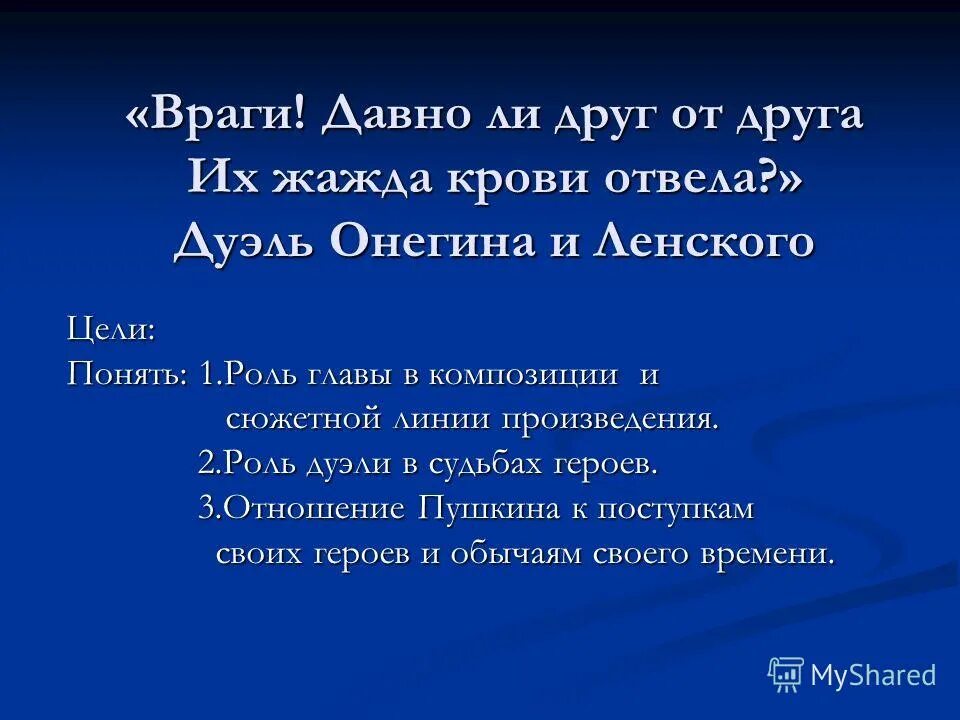 «Враги! Давно ли друг от друга
Их жажда крови отвела?»
Дуэль Онегина и Ленского

Цели:
Понять: 1.Роль главы в композиции и сюжетной линии произведения.
2.Роль дуэли в судьбах героев.
3.Отношение Пушкина к поступкам своих героев и обычаям своего времени.

MyShared